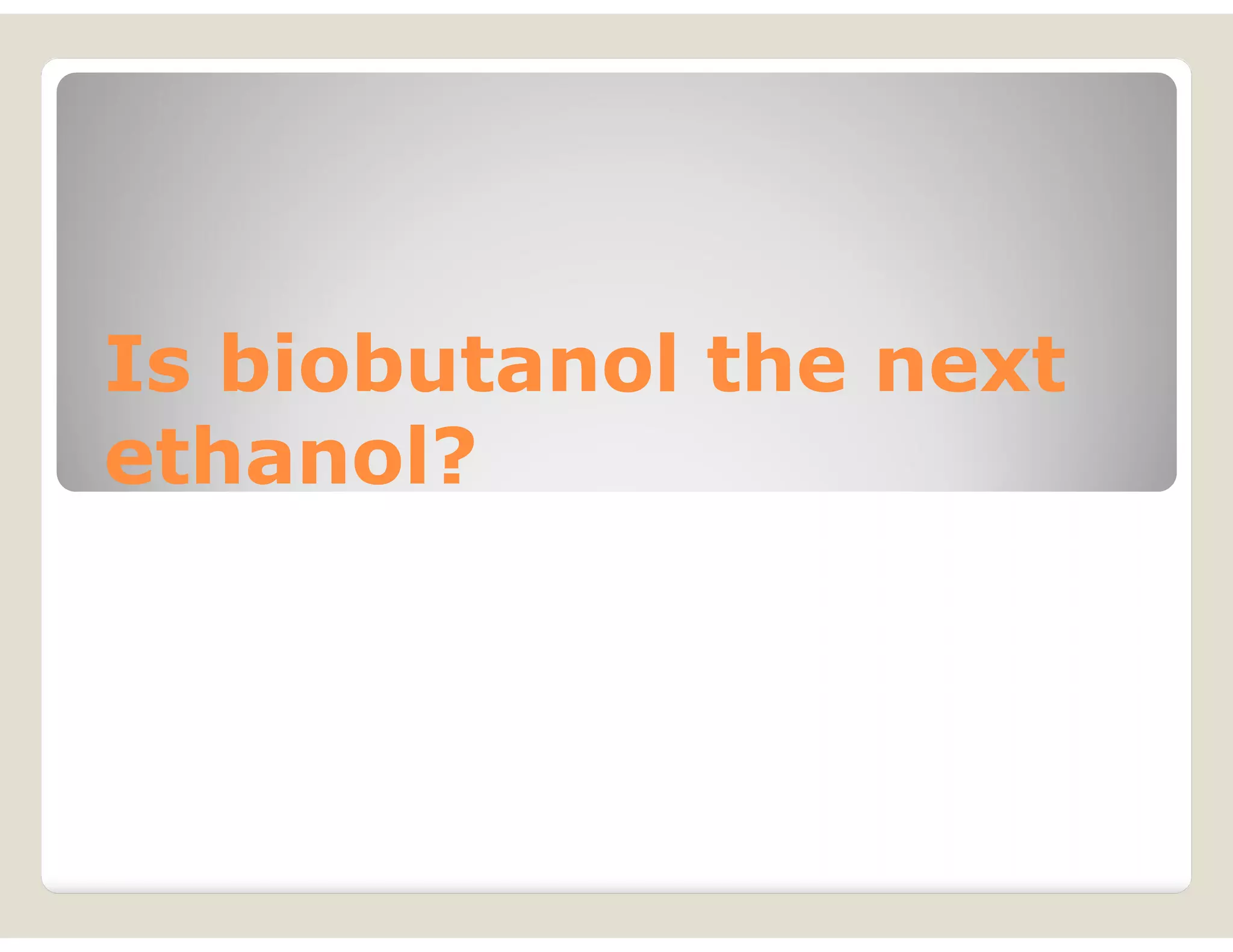 Is biobutanol the next ethanol?